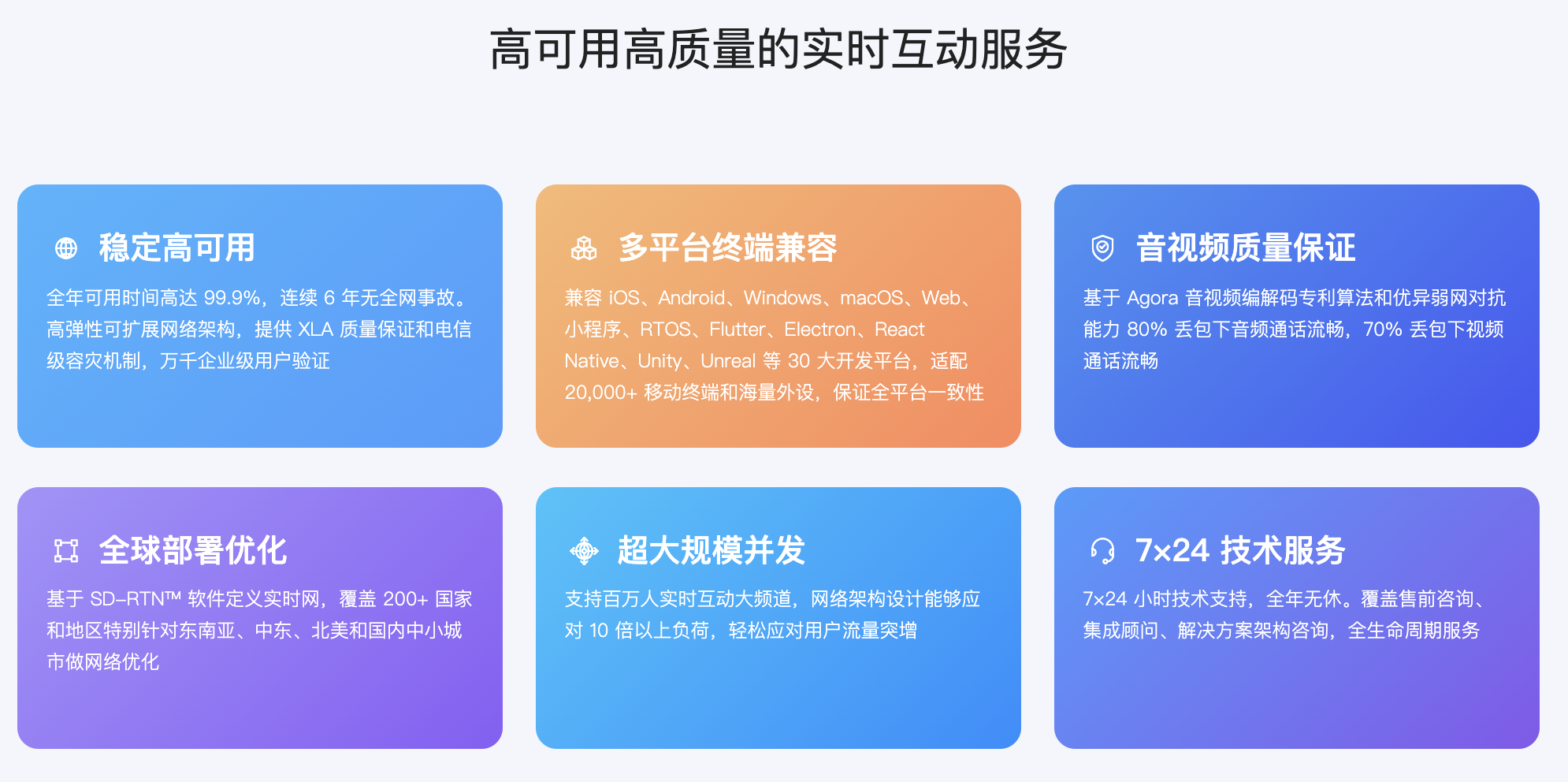 高可用高质量的实时互动服务

稳定高可用

全年可用时间高达 99.9%，连续 6 年无全网事故。高弹性可扩展网络架构，提供 XLA 质量保证和电信级容灾机制，万千企业级用户验证

多平台终端兼容

兼容 iOS、Android、Windows、macOS、Web、小程序、RTOS、Flutter、Electron、React Native、Unity、Unreal 等 30 大开发平台，适配 20,000+ 移动终端和海量外设，保证全平台一致性

音视频质量保证

基于 Agora 音视频编解码专利算法和优异弱网对抗能力 80% 丢包下音频通话流畅，70% 丢包下视频通话流畅

全球部署优化

基于 SD-RTN™ 软件定义实时网，覆盖 200+ 国家和地区特别针对东南亚、中东、北美和国内中小城市做网络优化

超大规模并发

支持百万人实时互动大频道，网络架构设计能够应对 10 倍以上负荷，轻松应对用户流量突增

7×24 技术服务

7×24 小时技术支持，全年无休。覆盖售前咨询、集成顾问、解决方案架构咨询，全生命周期服务